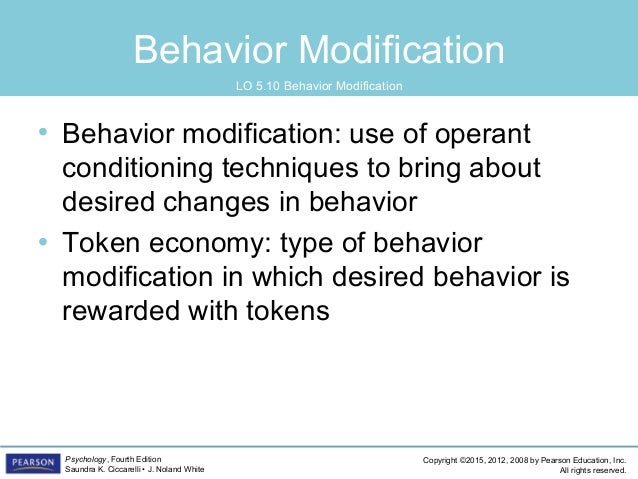 Behavior Modification

LO 5.10 Behavior Modification

• Behavior modification: use of operant conditioning techniques to bring about desired changes in behavior
• Token economy: type of behavior modification in which desired behavior is rewarded with tokens

PEARSON

Psychology, Fourth Edition
Saundra K. Ciccarelli • J. Noland White

Copyright ©2015, 2012, 2008 by Pearson Education, Inc.
All rights reserved.